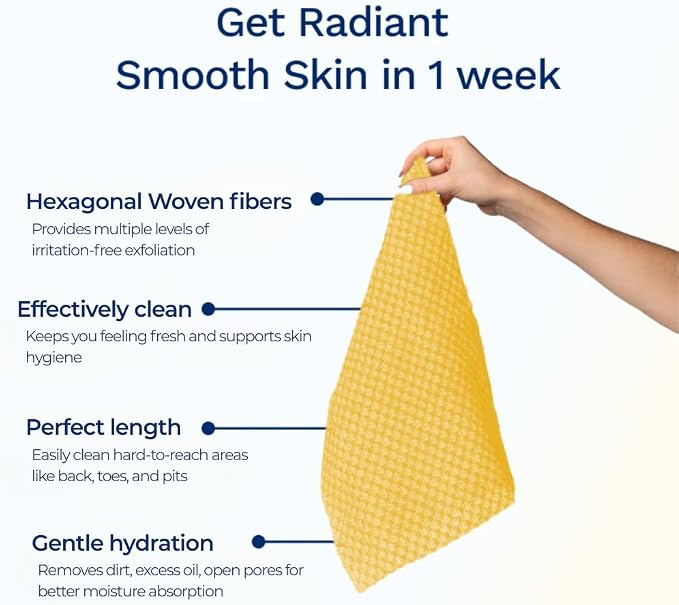 Get Radiant Smooth Skin in 1 week

Hexagonal Woven fibers
Provides multiple levels of irritation-free exfoliation

Effectively clean
Keeps you feeling fresh and supports skin hygiene

Perfect length
Easily clean hard-to-reach areas like back, toes, and pits

Gentle hydration
Removes dirt, excess oil, open pores for better moisture absorption